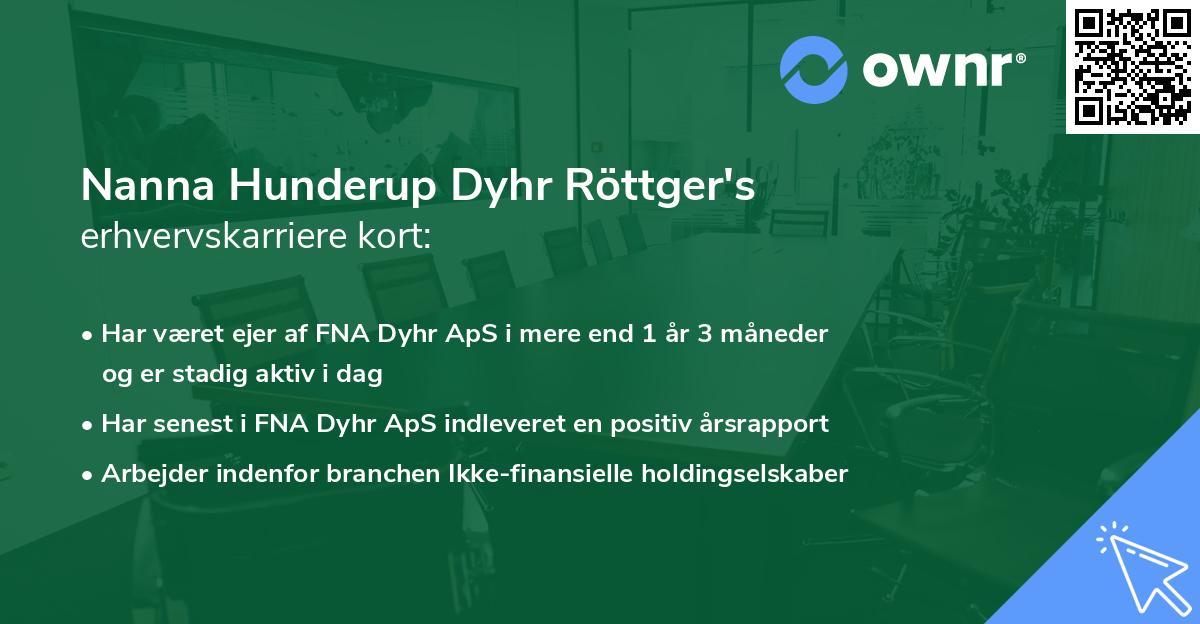 ownr®

Nanna Hunderup Dyhr Röttger's
erhvervskarriere kort:

• Har været ejer af FNA Dyhr ApS i mere end 1 år 3 måneder og er stadig aktiv i dag
• Har senest i FNA Dyhr ApS indleveret en positiv årsrapport
• Arbejder indenfor branchen Ikke-finansielle holdingselskaber